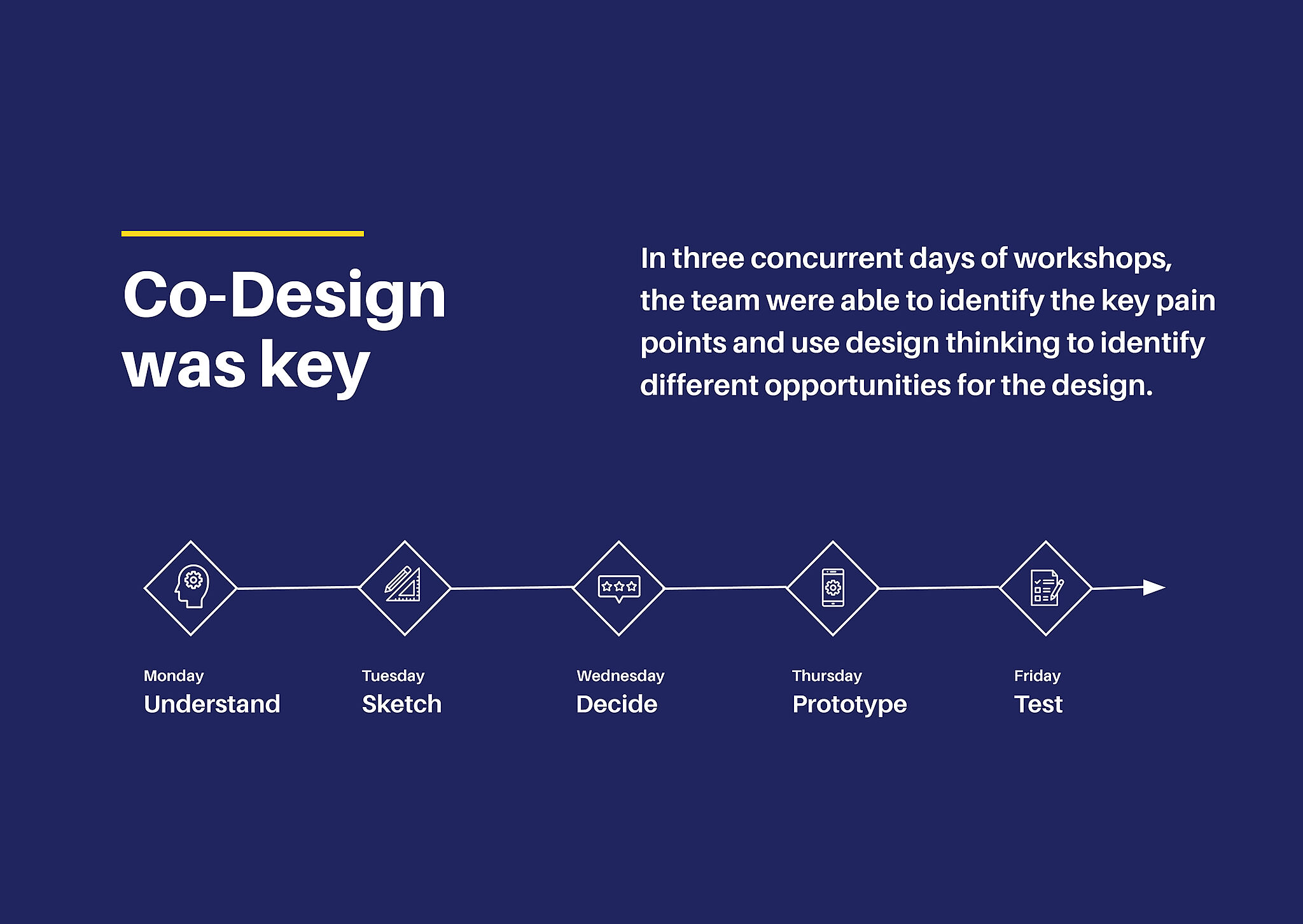 Co-Design was key

In three concurrent days of workshops, the team were able to identify the key pain points and use design thinking to identify different opportunities for the design.

Monday
Understand

Tuesday
Sketch

Wednesday
Decide

Thursday
Prototype

Friday
Test